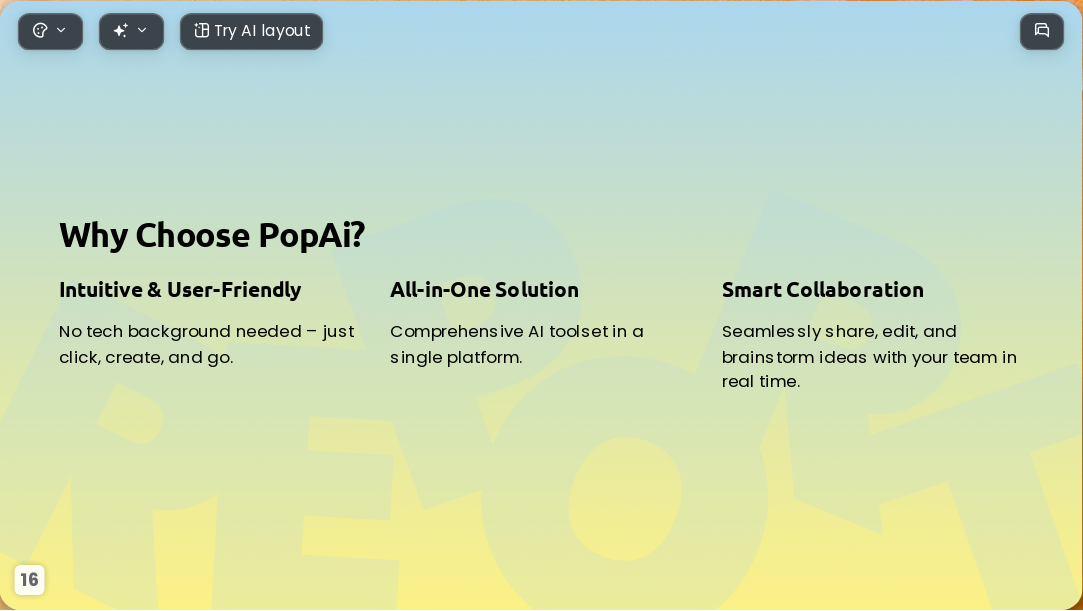 Try AI layout

Why Choose PopAi?

Intuitive & User-Friendly

No tech background needed – just click, create, and go.

All-in-One Solution

Comprehensive AI toolset in a single platform.

Smart Collaboration

Seamlessly share, edit, and brainstorm ideas with your team in real time.

16